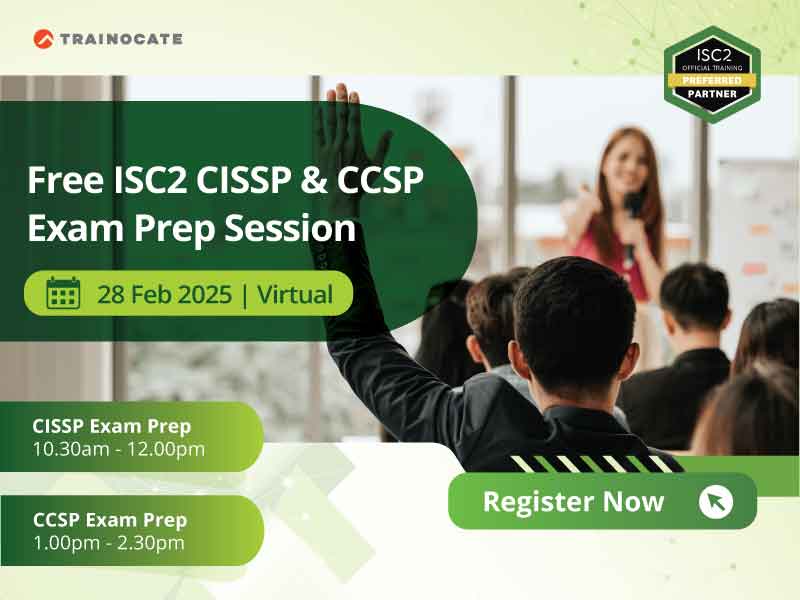 TRAINOCATE

ISC2
OFFICIAL TRAINING
PREFERRED
PARTNER

Free ISC2 CISSP & CCSP Exam Prep Session

28 Feb 2025 | Virtual

CISSP Exam Prep
10.30am - 12.00pm

CCSP Exam Prep
1.00pm - 2.30pm

Register Now